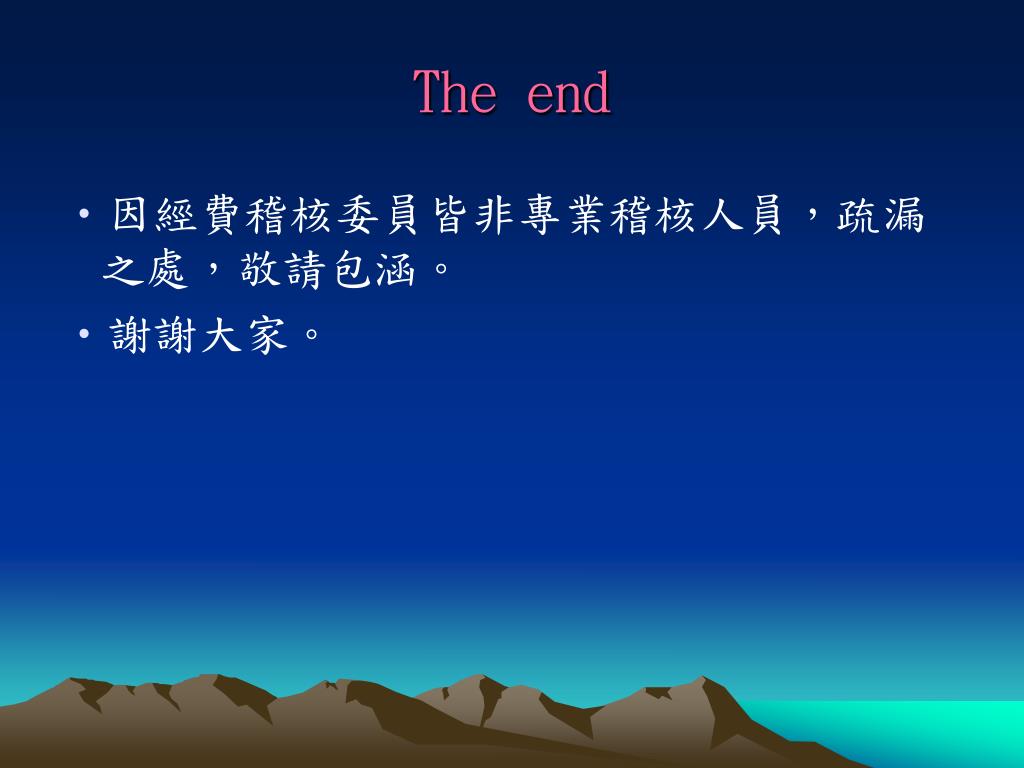 The end

• 因經費稽核委員皆非專業稽核人員，疏漏之處，敬請包涵。

• 謝謝大家。